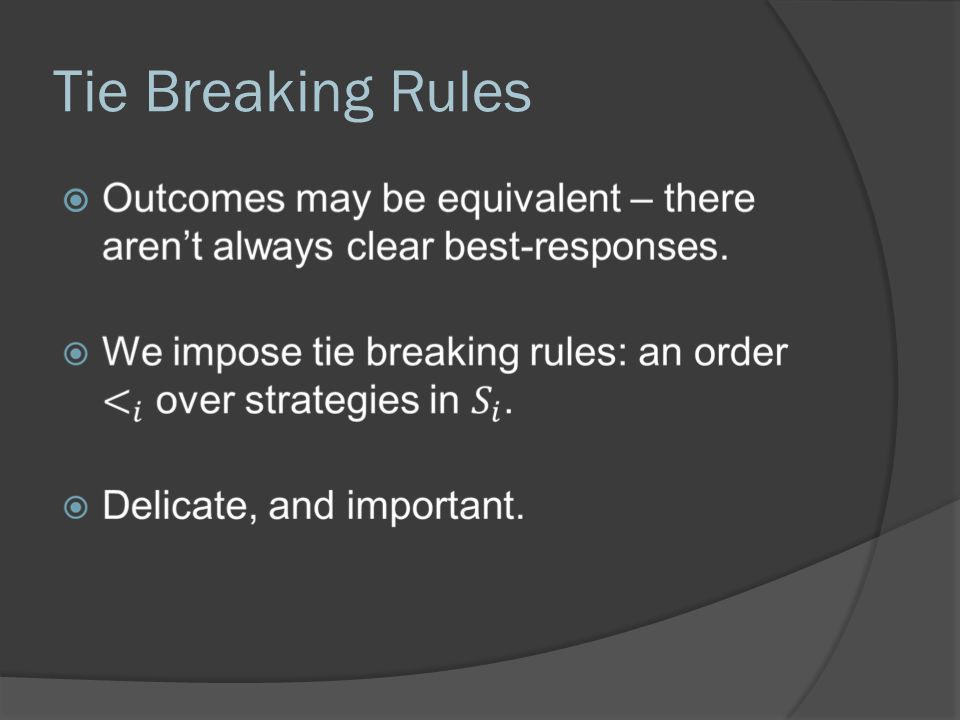 Tie Breaking Rules

Outcomes may be equivalent – there aren’t always clear best-responses.

We impose tie breaking rules: an order $<_i$ over strategies in $S_i$.

Delicate, and important.